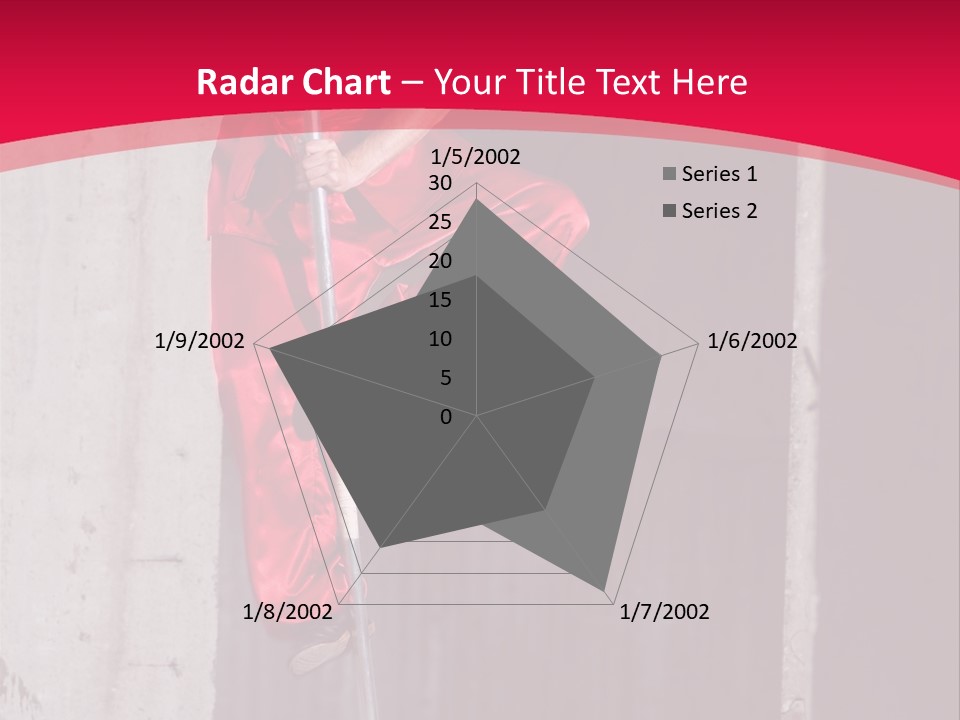 Radar Chart – Your Title Text Here

1/5/2002
30
25
20
15
10
5
0
1/6/2002
1/7/2002
1/8/2002
1/9/2002

Series 1
Series 2